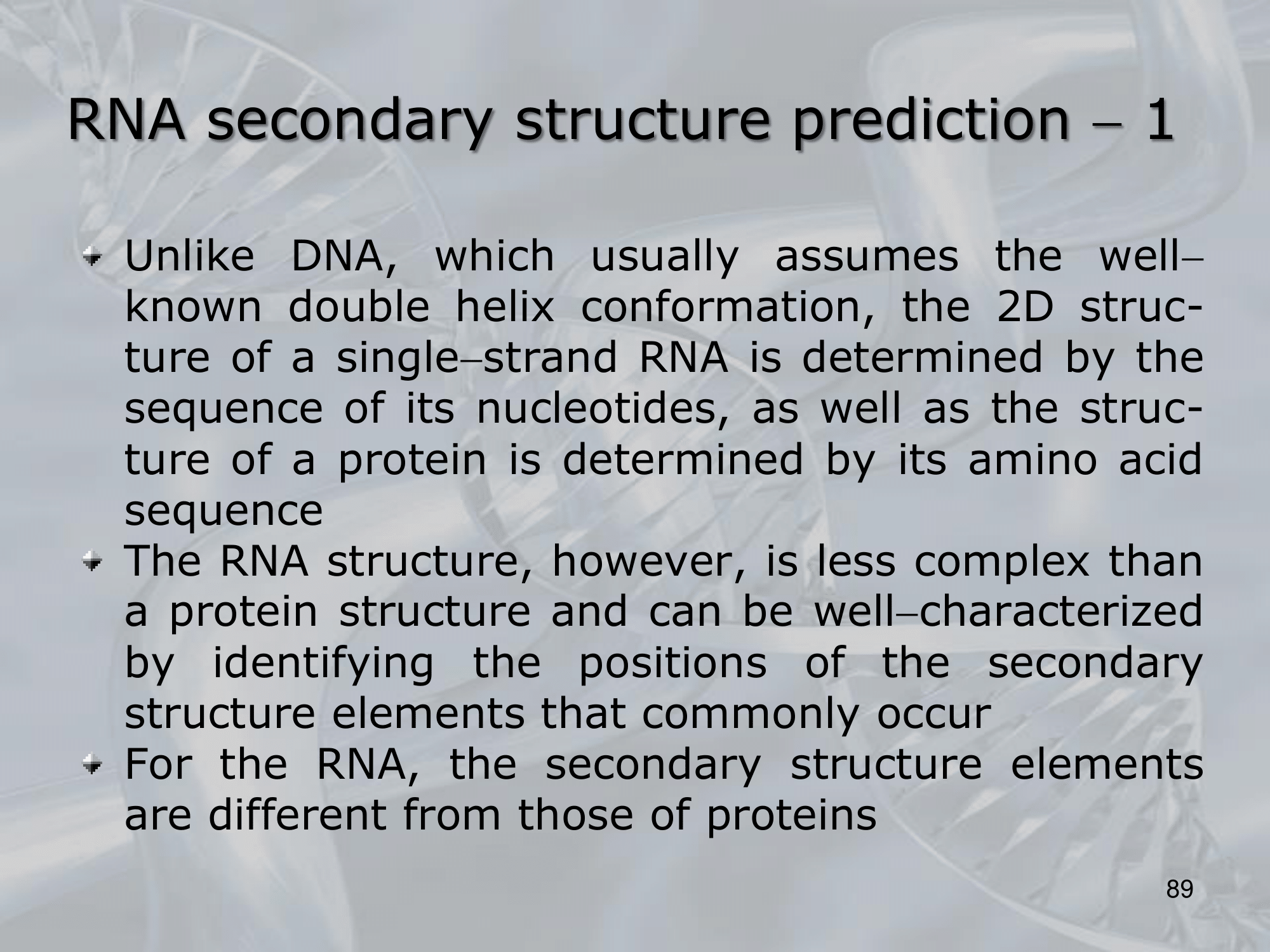 RNA secondary structure prediction – 1

Unlike DNA, which usually assumes the well–known double helix conformation, the 2D structure of a single–strand RNA is determined by the sequence of its nucleotides, as well as the structure of a protein is determined by its amino acid sequence

The RNA structure, however, is less complex than a protein structure and can be well–characterized by identifying the positions of the secondary structure elements that commonly occur

For the RNA, the secondary structure elements are different from those of proteins

89